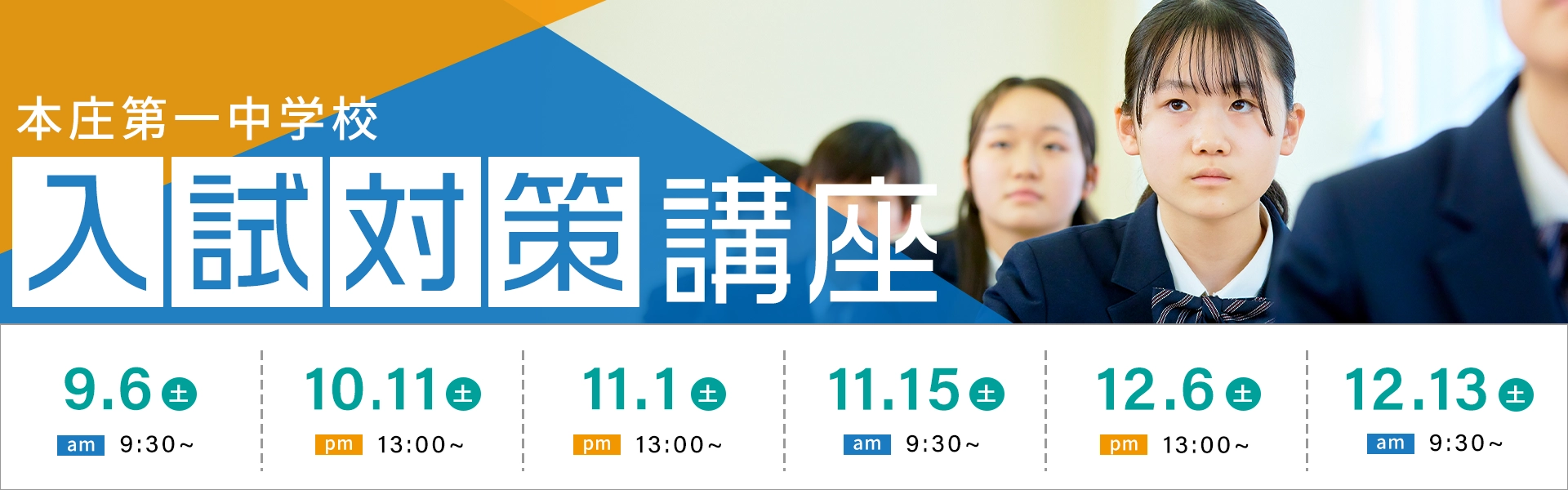 本庄第一中学校

入試対策講座

9.6 土
am 9:30~

10.11 土
pm 13:00~

11.1 土
pm 13:00~

11.15 土
am 9:30~

12.6 土
pm 13:00~

12.13 土
am 9:30~